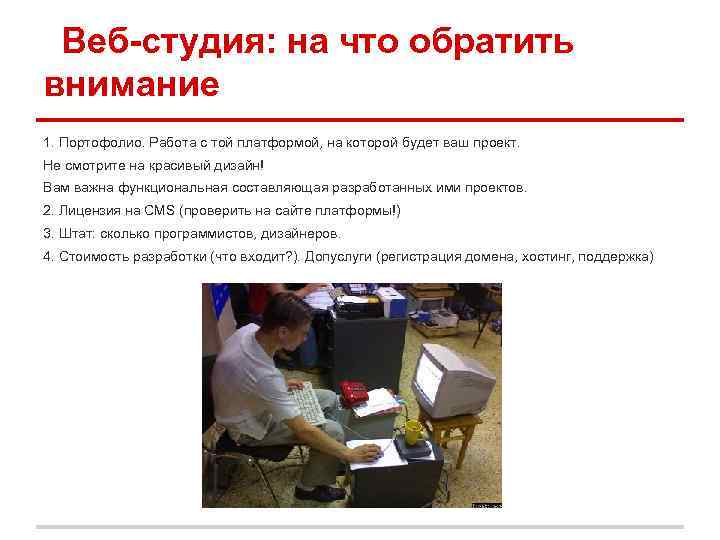 Веб-студия: на что обратить внимание

1. Портофолио. Работа с той платформой, на которой будет ваш проект.

Не смотрите на красивый дизайн!

Вам важна функциональная составляющая разработанных ими проектов.

2. Лицензия на CMS (проверить на сайте платформы!)

3. Штат: сколько программистов, дизайнеров.

4. Стоимость разработки (что входит?). Допуслуги (регистрация домена, хостинг, поддержка)